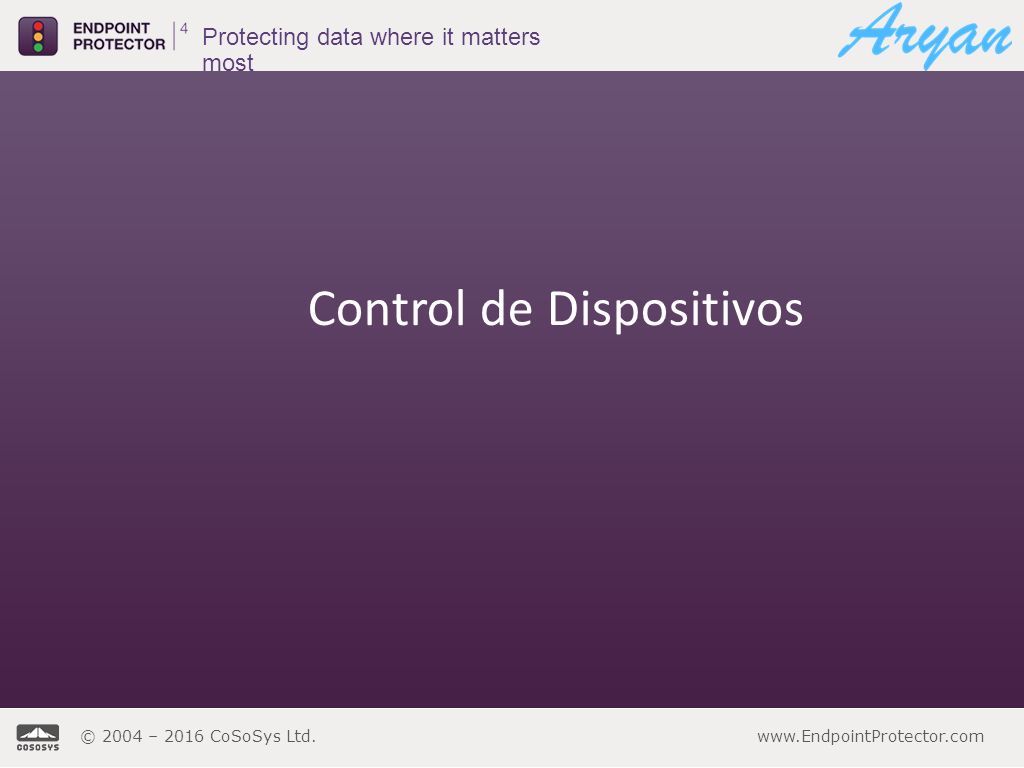 ENDPOINT PROTECTOR 4

Protecting data where it matters most

Aryan

Control de Dispositivos

COSOSYS

© 2004 – 2016 CoSoSys Ltd.

www.EndpointProtector.com